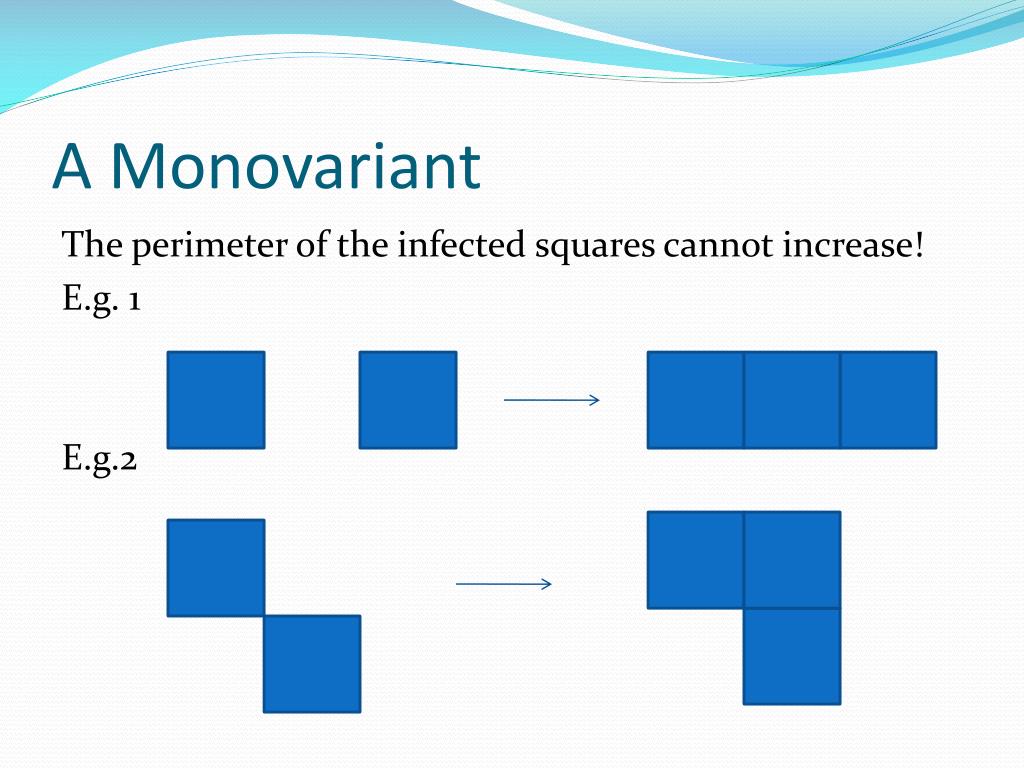 A Monovariant

The perimeter of the infected squares cannot increase!

E.g. 1

E.g.2